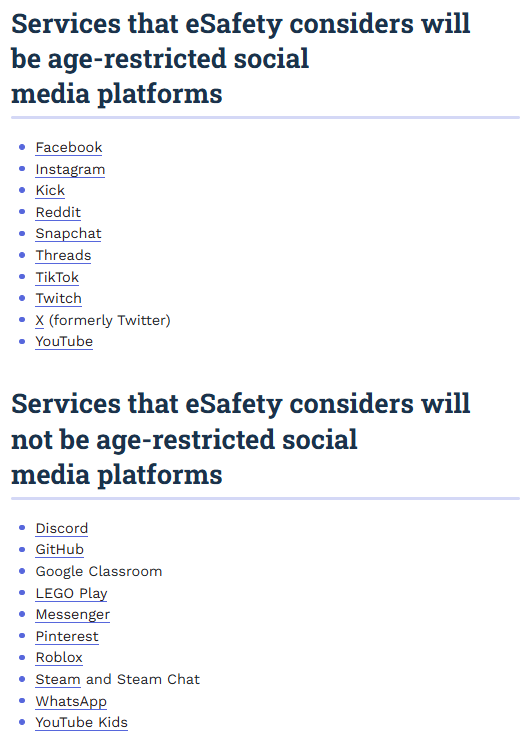 Services that eSafety considers will be age-restricted social media platforms

- Facebook
- Instagram
- Kick
- Reddit
- Snapchat
- Threads
- TikTok
- Twitch
- X (formerly Twitter)
- YouTube

Services that eSafety considers will not be age-restricted social media platforms

- Discord
- GitHub
- Google Classroom
- LEGO Play
- Messenger
- Pinterest
- Roblox
- Steam and Steam Chat
- WhatsApp
- YouTube Kids